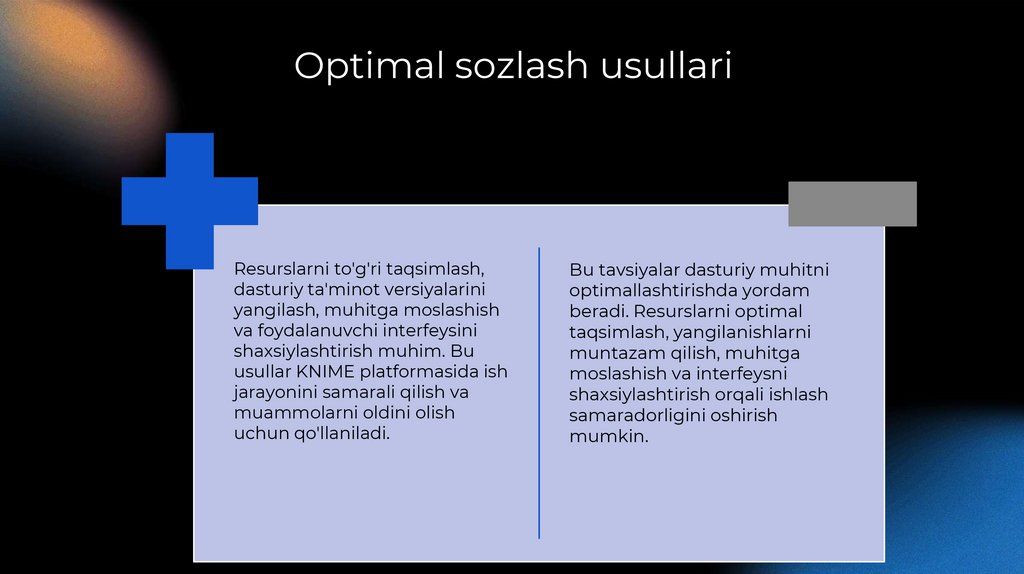 Optimal sozlash usullari

Resurslarni to'g'ri taqsimlash, dasturiy ta'minot versiyalarini yangilash, muhitga moslashish va foydalanuvchi interfeysini shaxsiylashtirish muhim. Bu usullar KNIME platformasida ish jarayonini samarali qilish va muammolarni oldini olish uchun qo'llaniladi.

Bu tavsiyalar dasturiy muhitni optimallashtirishda yordam beradi. Resurslarni optimal taqsimlash, yangilanishlarni muntazam qilish, muhitga moslashish va interfeysni shaxsiylashtirish orqali ishlash samaradorligini oshirish mumkin.